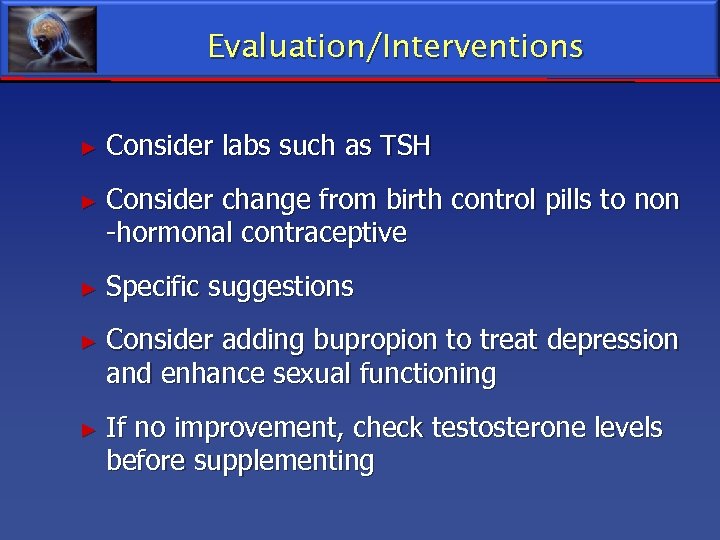 Evaluation/Interventions

► Consider labs such as TSH

► Consider change from birth control pills to non -hormonal contraceptive

► Specific suggestions

► Consider adding bupropion to treat depression and enhance sexual functioning

► If no improvement, check testosterone levels before supplementing